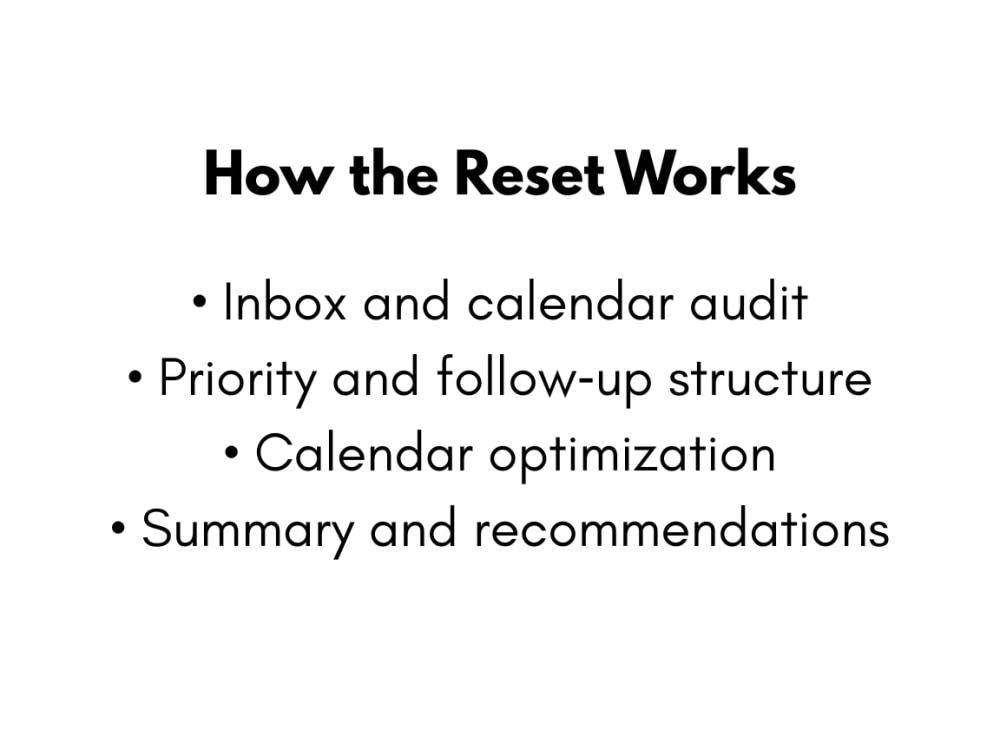 How the Reset Works

• Inbox and calendar audit
• Priority and follow-up structure
• Calendar optimization
• Summary and recommendations